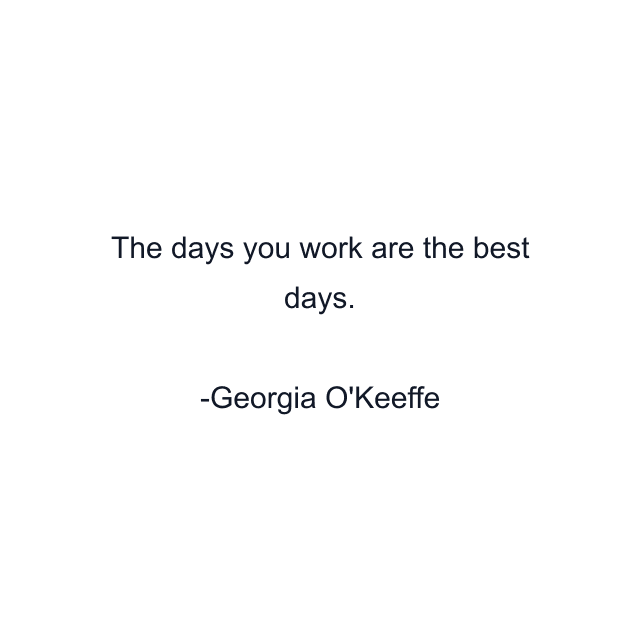 The days you work are the best days.

-Georgia O'Keeffe